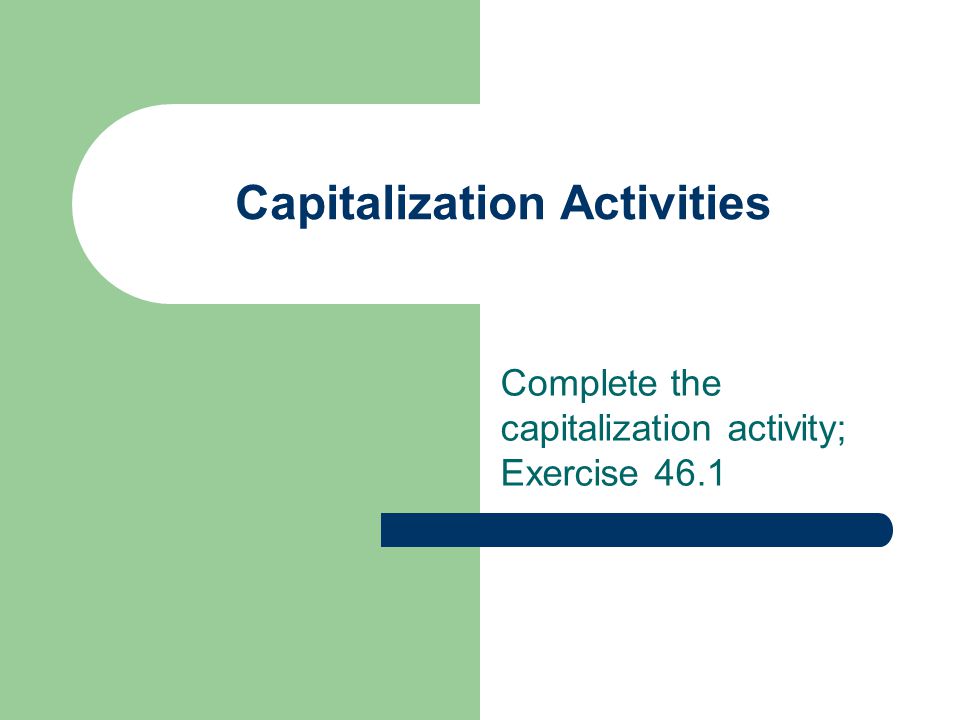 Capitalization Activities

Complete the capitalization activity; Exercise 46.1